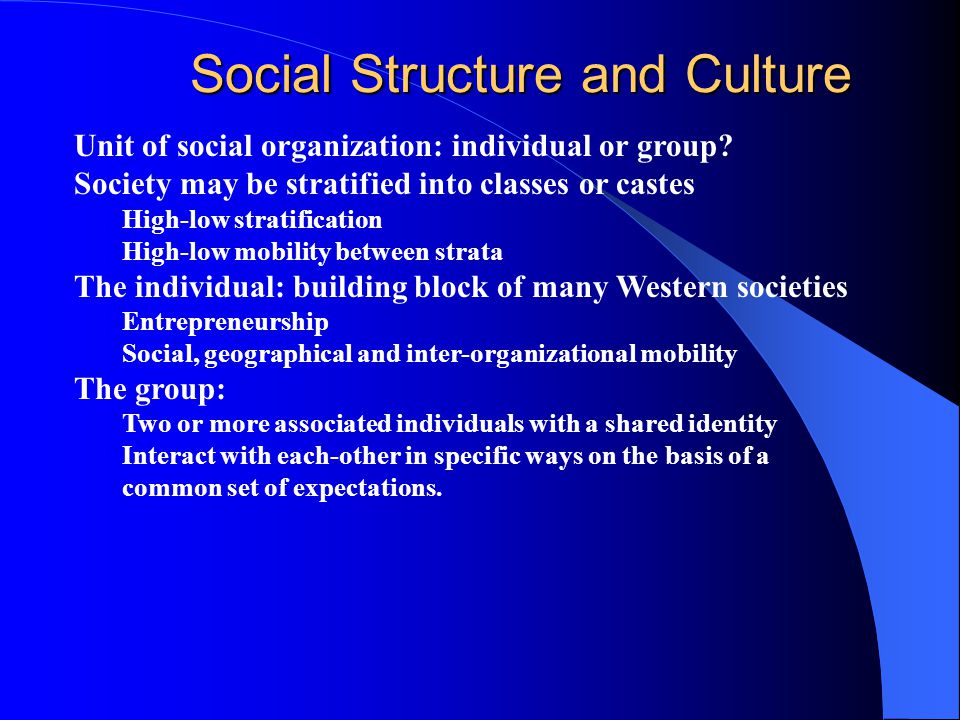 Social Structure and Culture

Unit of social organization: individual or group?

Society may be stratified into classes or castes

High-low stratification

High-low mobility between strata

The individual: building block of many Western societies

Entrepreneurship

Social, geographical and inter-organizational mobility

The group:

Two or more associated individuals with a shared identity

Interact with each-other in specific ways on the basis of a common set of expectations.